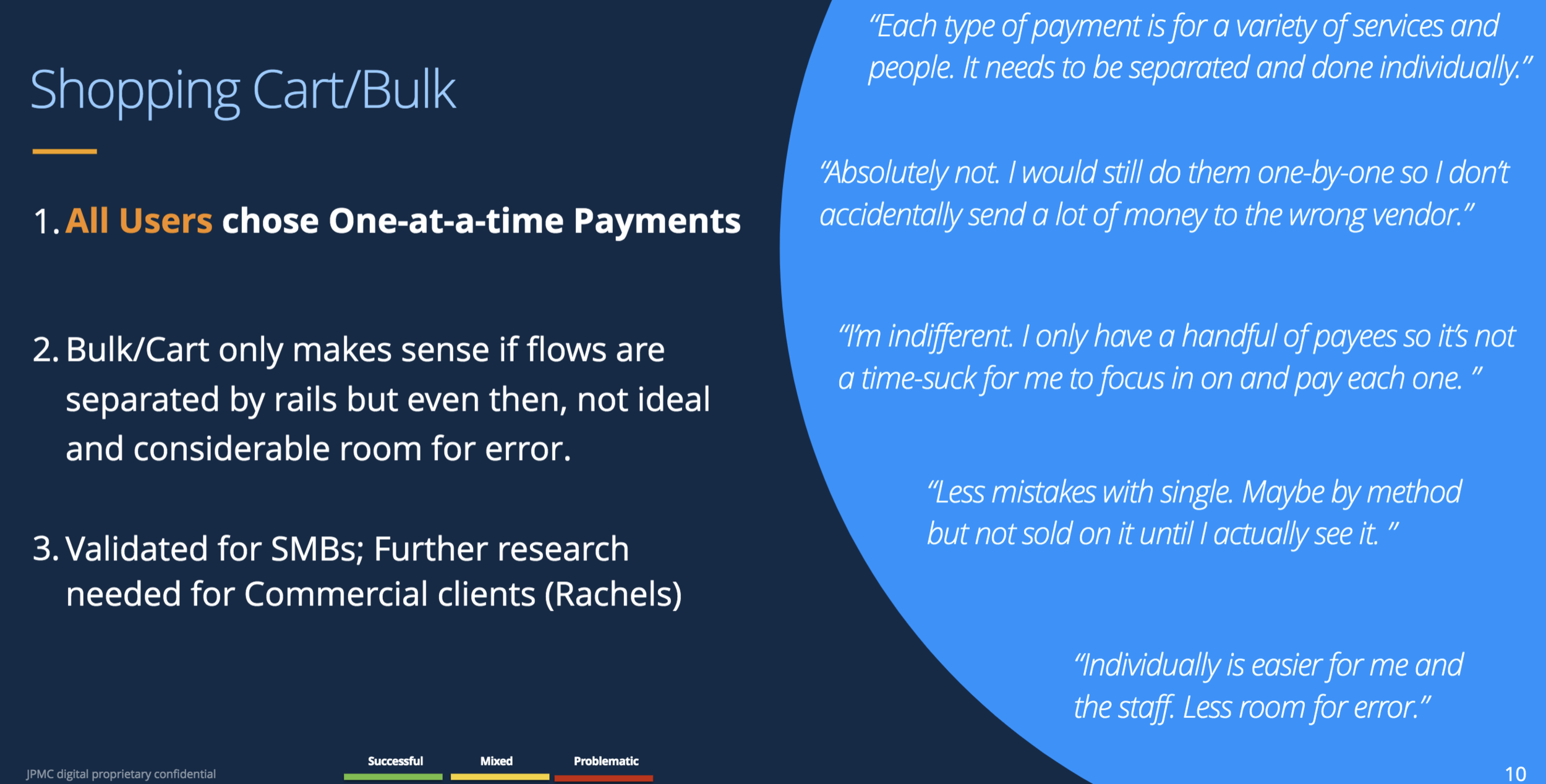 Shopping Cart/Bulk

1. All Users chose One-at-a-time Payments

2. Bulk/Cart only makes sense if flows are separated by rails but even then, not ideal and considerable room for error.

3. Validated for SMBs; Further research needed for Commercial clients (Rachels)

"Each type of payment is for a variety of services and people. It needs to be separated and done individually."

"Absolutely not. I would still do them one-by-one so I don't accidentally send a lot of money to the wrong vendor."

"I'm indifferent. I only have a handful of payees so it's not a time-suck for me to focus in on and pay each one. "

"Less mistakes with single. Maybe by method but not sold on it until I actually see it. "

"Individually is easier for me and the staff. Less room for error."

JPMC digital proprietary confidential

Successful Mixed Problematic

10